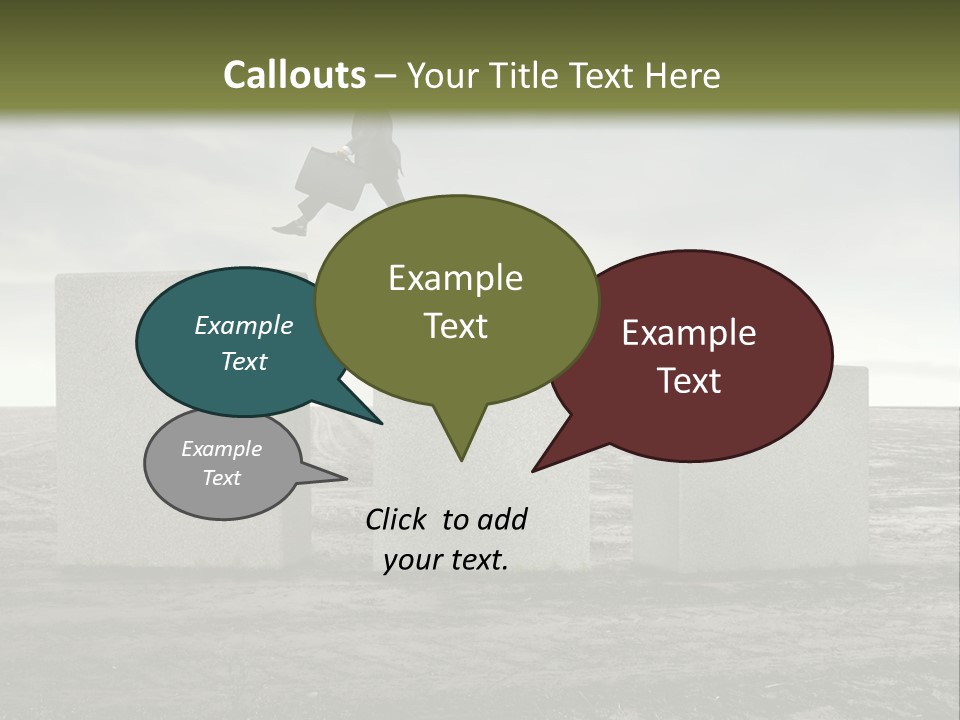 Callouts – Your Title Text Here

Example Text

Example Text

Example Text

Example Text

Click to add your text.